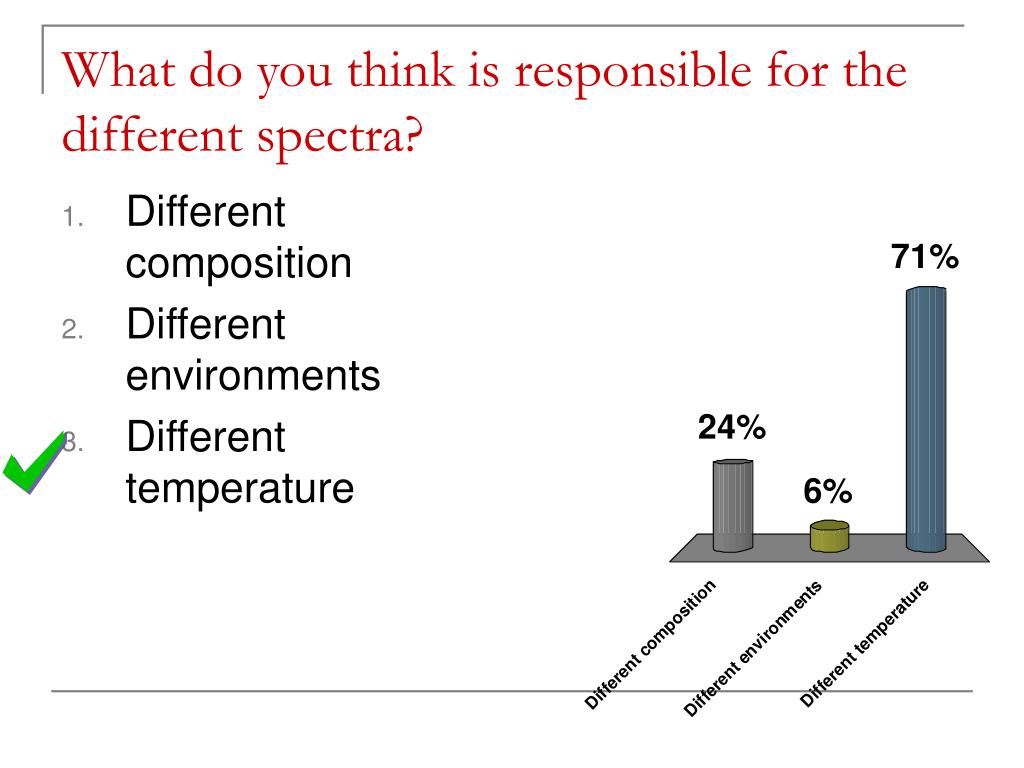 What do you think is responsible for the different spectra?

1. Different composition
2. Different environments
3. Different temperature

24%
6%
71%

Different composition
Different environments
Different temperature